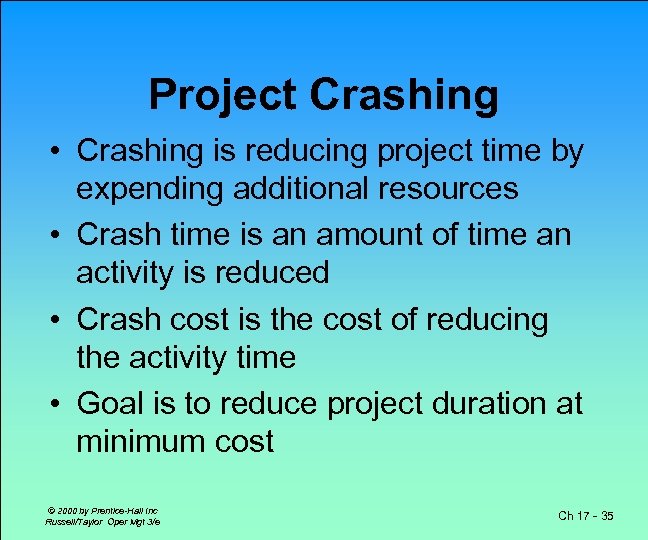 Project Crashing

• Crashing is reducing project time by expending additional resources

• Crash time is an amount of time an activity is reduced

• Crash cost is the cost of reducing the activity time

• Goal is to reduce project duration at minimum cost

© 2000 by Prentice-Hall Inc
Russell/Taylor Oper Mgt 3/e

Ch 17 - 35